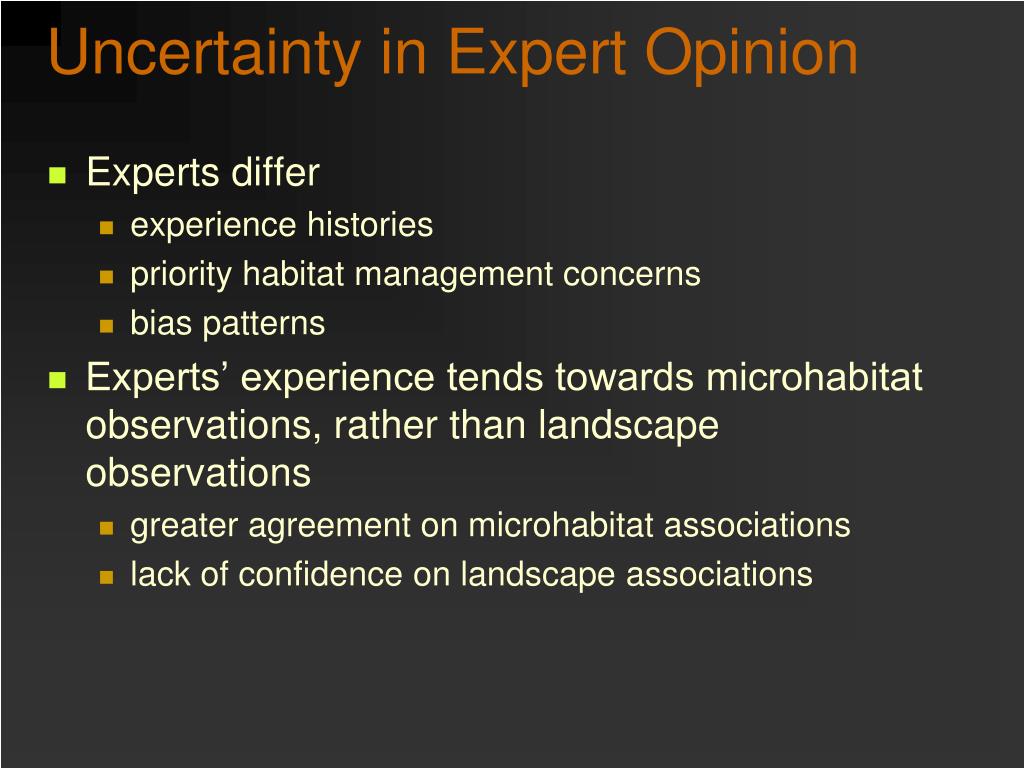 Uncertainty in Expert Opinion

- Experts differ
  - experience histories
  - priority habitat management concerns
  - bias patterns
- Experts’ experience tends towards microhabitat observations, rather than landscape observations
  - greater agreement on microhabitat associations
  - lack of confidence on landscape associations